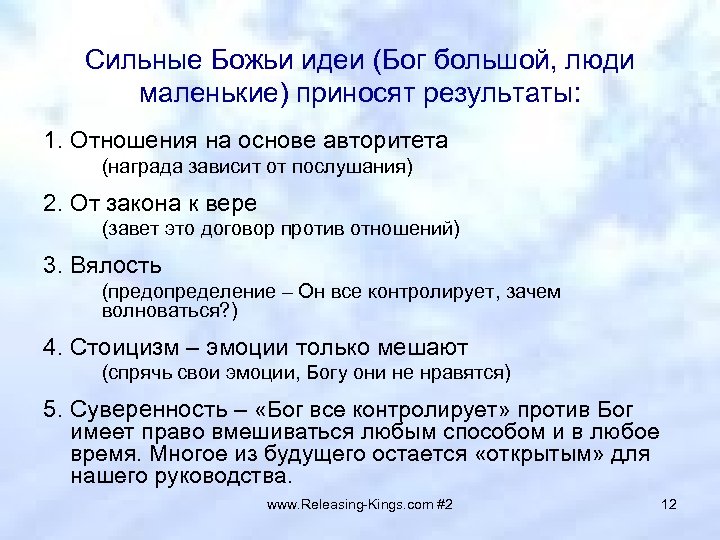 Сильные Божьи идеи (Бог большой, люди маленькие) приносят результаты:

1. Отношения на основе авторитета
(награда зависит от послушания)

2. От закона к вере
(завет это договор против отношений)

3. Вялость
(предопределение – Он все контролирует, зачем волноваться?)

4. Стоицизм – эмоции только мешают
(спрячь свои эмоции, Богу они не нравятся)

5. Суверенность – «Бог все контролирует» против Бог имеет право вмешиваться любым способом и в любое время. Многое из будущего остается «открытым» для нашего руководства.

www.Releasing-Kings.com #2

12